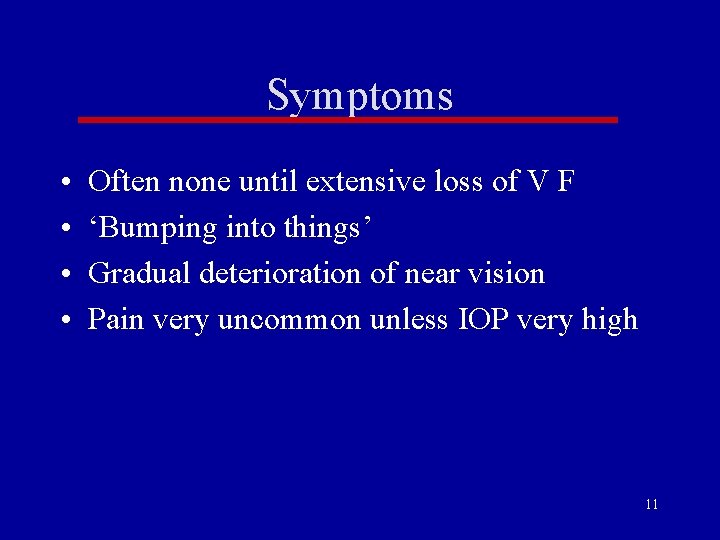 Symptoms

• Often none until extensive loss of V F
• 'Bumping into things'
• Gradual deterioration of near vision
• Pain very uncommon unless IOP very high

11